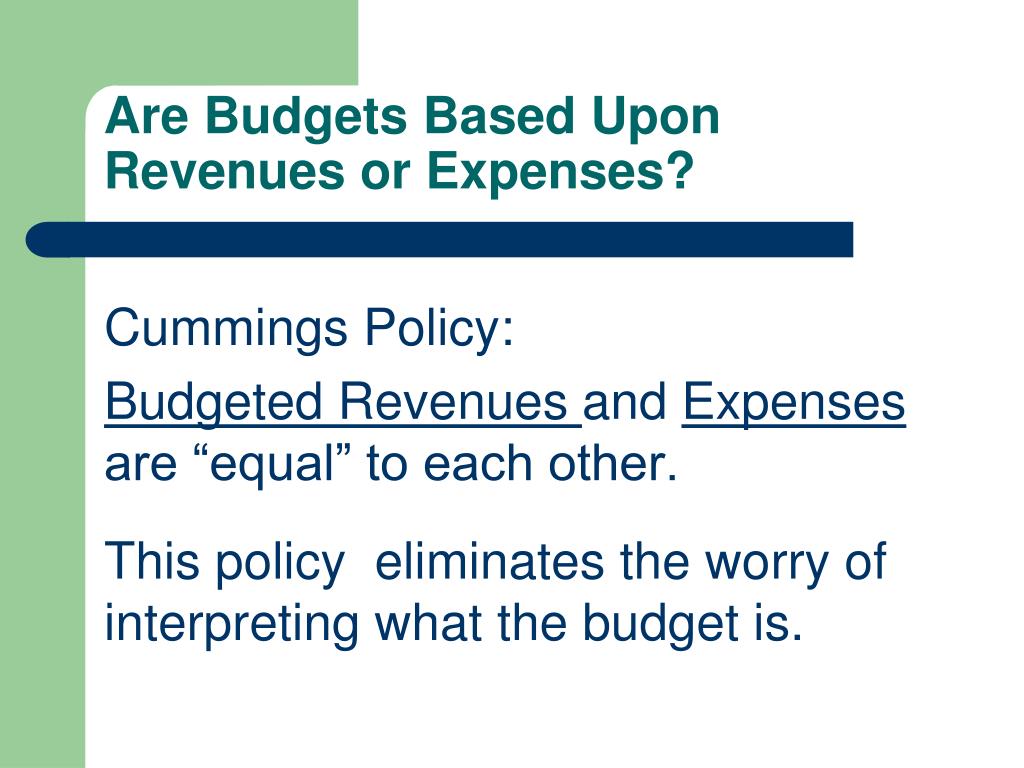 Are Budgets Based Upon Revenues or Expenses?

Cummings Policy:

Budgeted Revenues and Expenses are “equal” to each other.

This policy eliminates the worry of interpreting what the budget is.